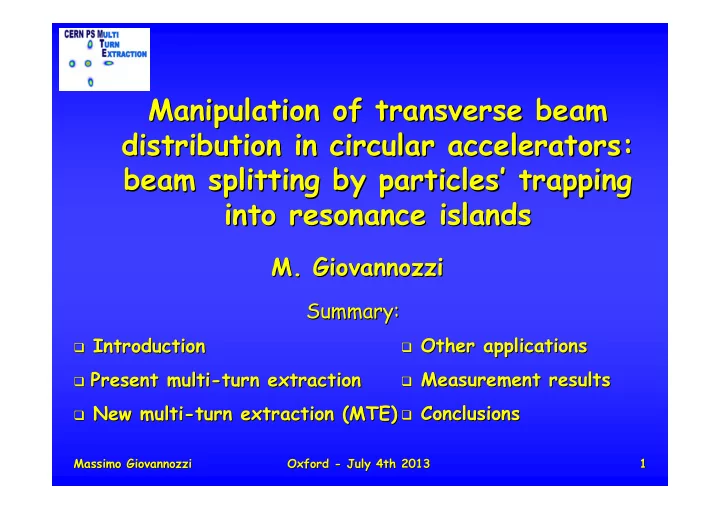 CERN PS MULTI TURN EXTRACTION

Manipulation of transverse beam distribution in circular accelerators: beam splitting by particles' trapping into resonance islands

M. Giovannozzi

Summary:

❑ Introduction

❑ Present multi-turn extraction

❑ New multi-turn extraction (MTE)

❑ Other applications

❑ Measurement results

❑ Conclusions

Massimo Giovannozzi

Oxford - July 4th 2013

1